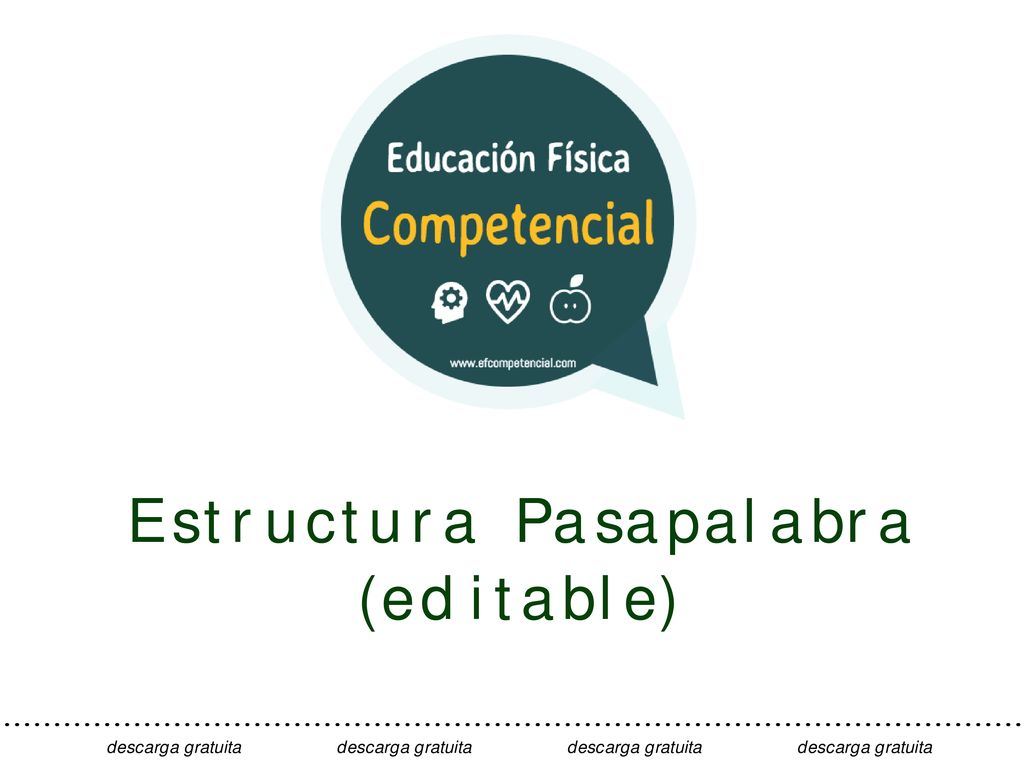 Educación Física
Competencial

www.efcompetencial.com

Estructura Pasapalabra (editable)

descarga gratuita descarga gratuita descarga gratuita descarga gratuita